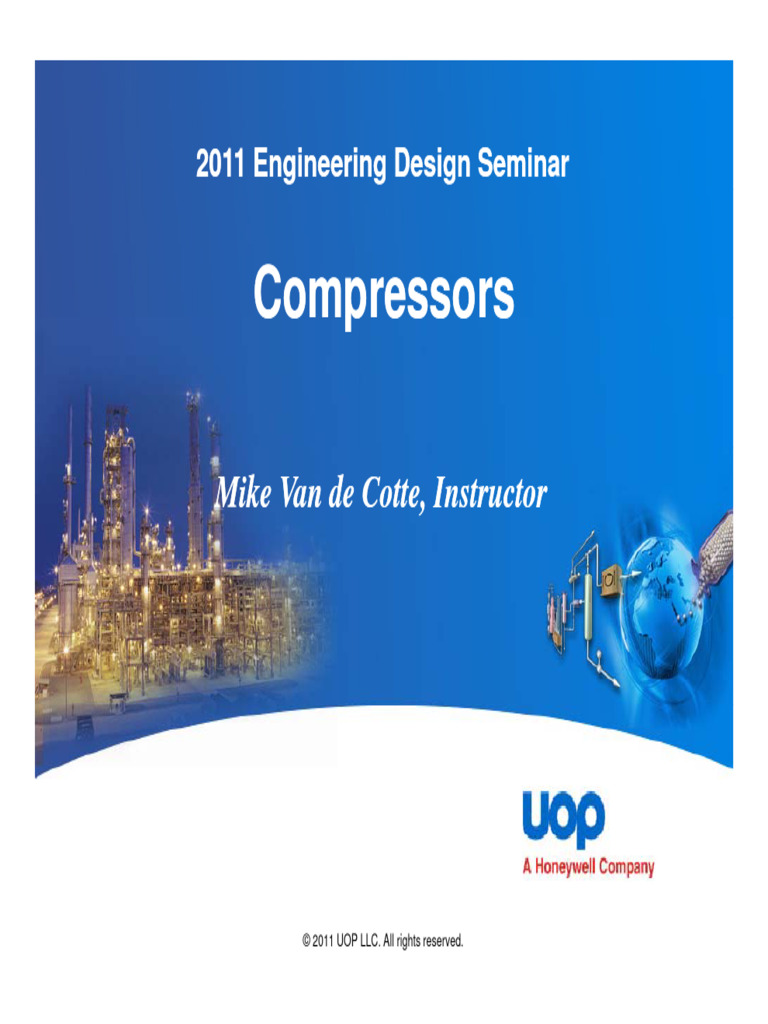 2011 Engineering Design Seminar

Compressors

Mike Van de Cotte, Instructor

UOP
A Honeywell Company

© 2011 UOP LLC. All rights reserved.